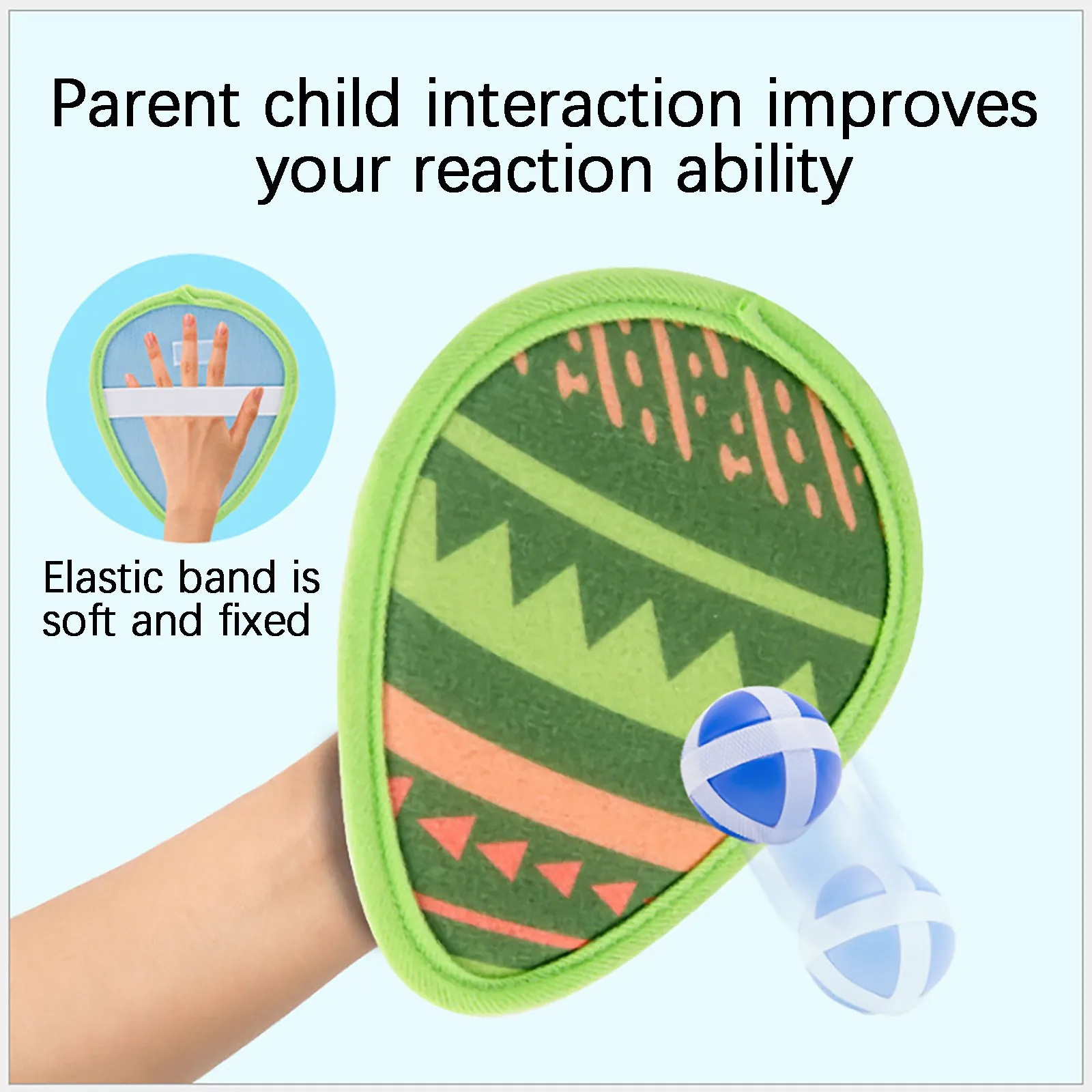 Parent child interaction improves your reaction ability

Elastic band is soft and fixed